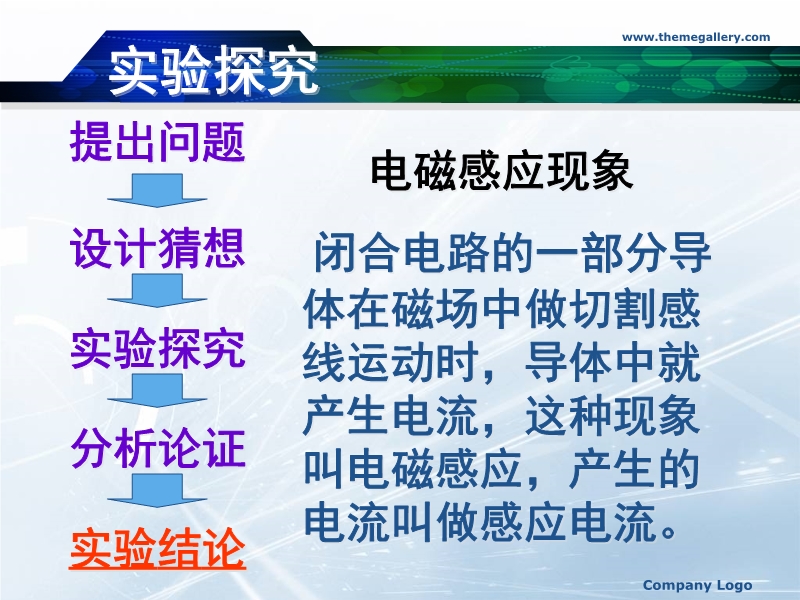 www.themegallery.com

实验探究

提出问题

设计猜想

实验探究

分析论证

实验结论

电磁感应现象

闭合电路的一部分导体在磁场中做切割感线运动时，导体中就产生电流，这种现象叫电磁感应，产生的电流叫做感应电流。

Company Logo